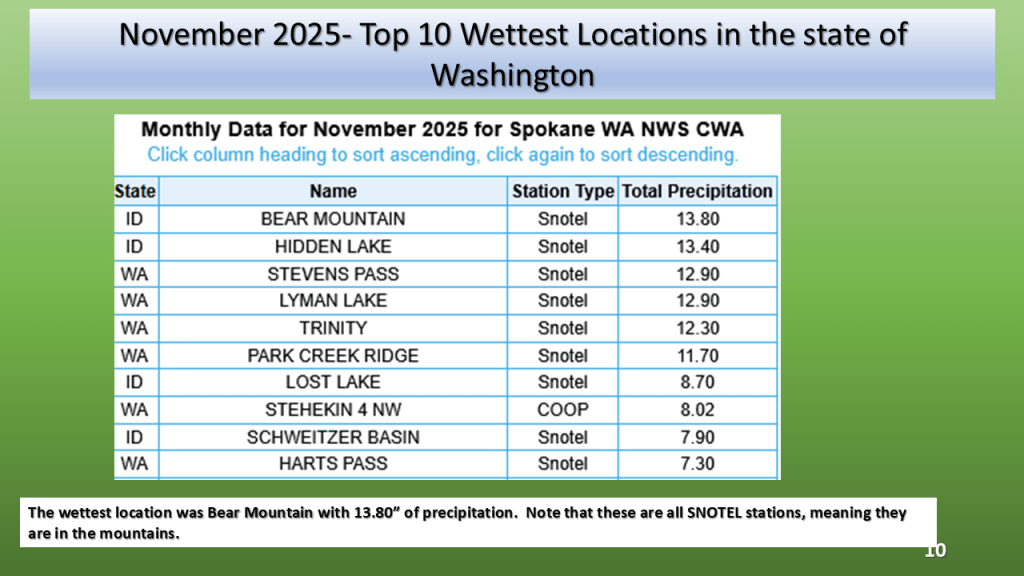 November 2025- Top 10 Wettest Locations in the state of Washington

Monthly Data for November 2025 for Spokane WA NWS CWA
Click column heading to sort ascending, click again to sort descending.

| State | Name | Station Type | Total Precipitation |
|---|---|---|---|
| ID | BEAR MOUNTAIN | Snotel | 13.80 |
| ID | HIDDEN LAKE | Snotel | 13.40 |
| WA | STEVENS PASS | Snotel | 12.90 |
| WA | LYMAN LAKE | Snotel | 12.90 |
| WA | TRINITY | Snotel | 12.30 |
| WA | PARK CREEK RIDGE | Snotel | 11.70 |
| ID | LOST LAKE | Snotel | 8.70 |
| WA | STEHEKIN 4 NW | COOP | 8.02 |
| ID | SCHWEITZER BASIN | Snotel | 7.90 |
| WA | HARTS PASS | Snotel | 7.30 |

The wettest location was Bear Mountain with 13.80" of precipitation. Note that these are all SNOTEL stations, meaning they are in the mountains.

10